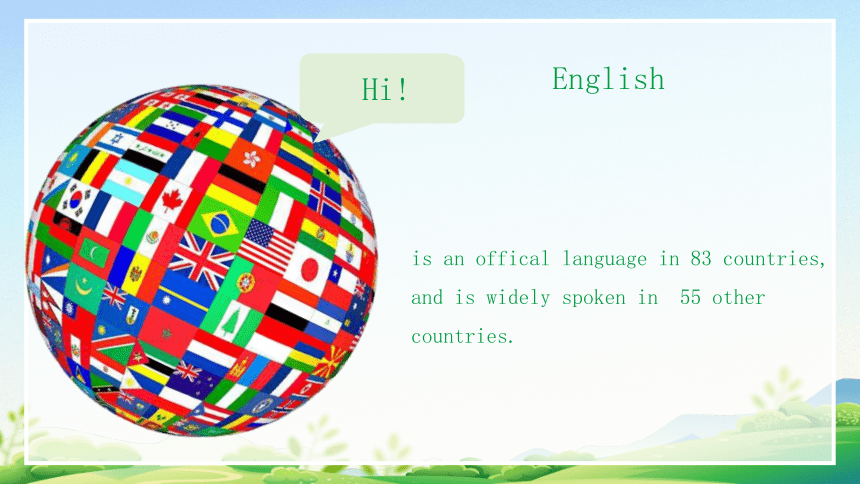 Hi!

English

is an offical language in 83 countries, and is widely spoken in 55 other countries.